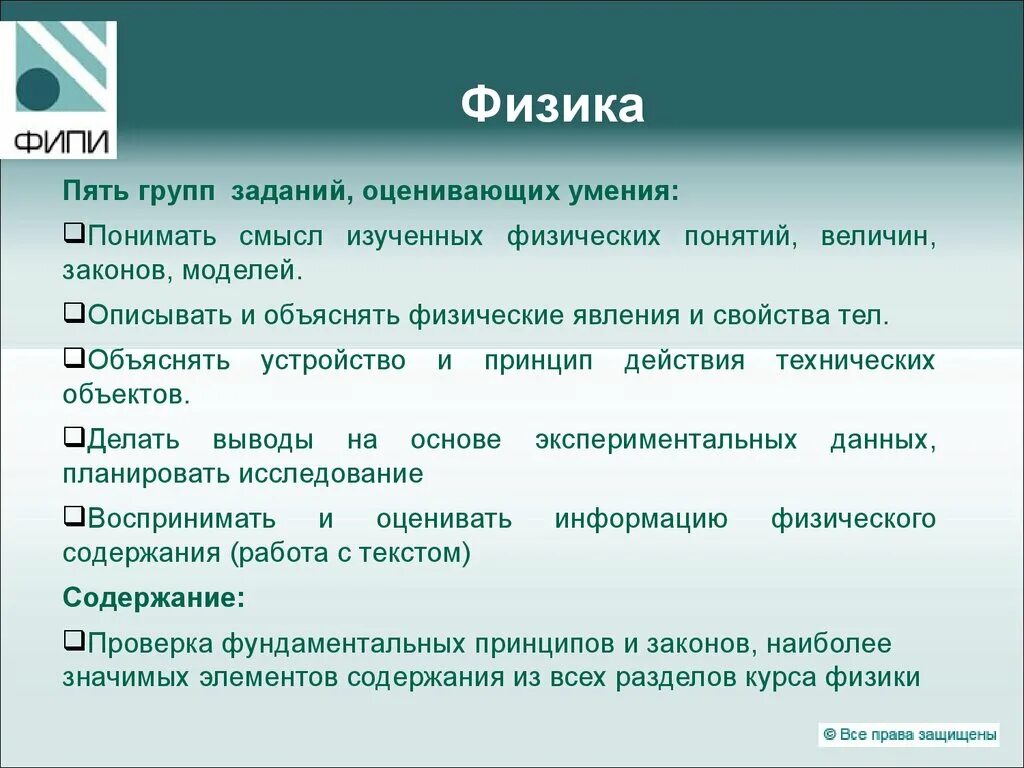 ФИПИ

Физика

Пять групп заданий, оценивающих умения:

❑Понимать смысл изученных физических понятий, величин, законов, моделей.

❑Описывать и объяснять физические явления и свойства тел.

❑Объяснять устройство и принцип действия технических объектов.

❑Делать выводы на основе экспериментальных данных, планировать исследование

❑Воспринимать и оценивать информацию физического содержания (работа с текстом)

Содержание:

❑Проверка фундаментальных принципов и законов, наиболее значимых элементов содержания из всех разделов курса физики

© Все права защищены